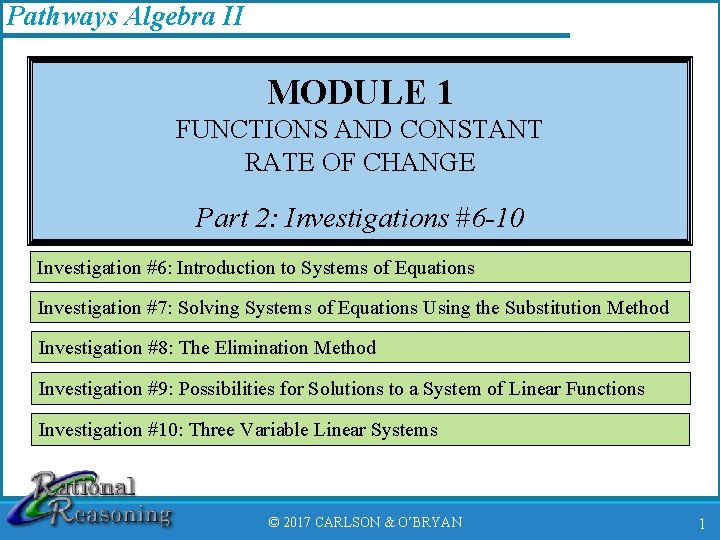 Pathways Algebra II

MODULE 1
FUNCTIONS AND CONSTANT RATE OF CHANGE

Part 2: Investigations #6-10

Investigation #6: Introduction to Systems of Equations

Investigation #7: Solving Systems of Equations Using the Substitution Method

Investigation #8: The Elimination Method

Investigation #9: Possibilities for Solutions to a System of Linear Functions

Investigation #10: Three Variable Linear Systems

Rational Reasoning

© 2017 CARLSON & O'BRYAN

1